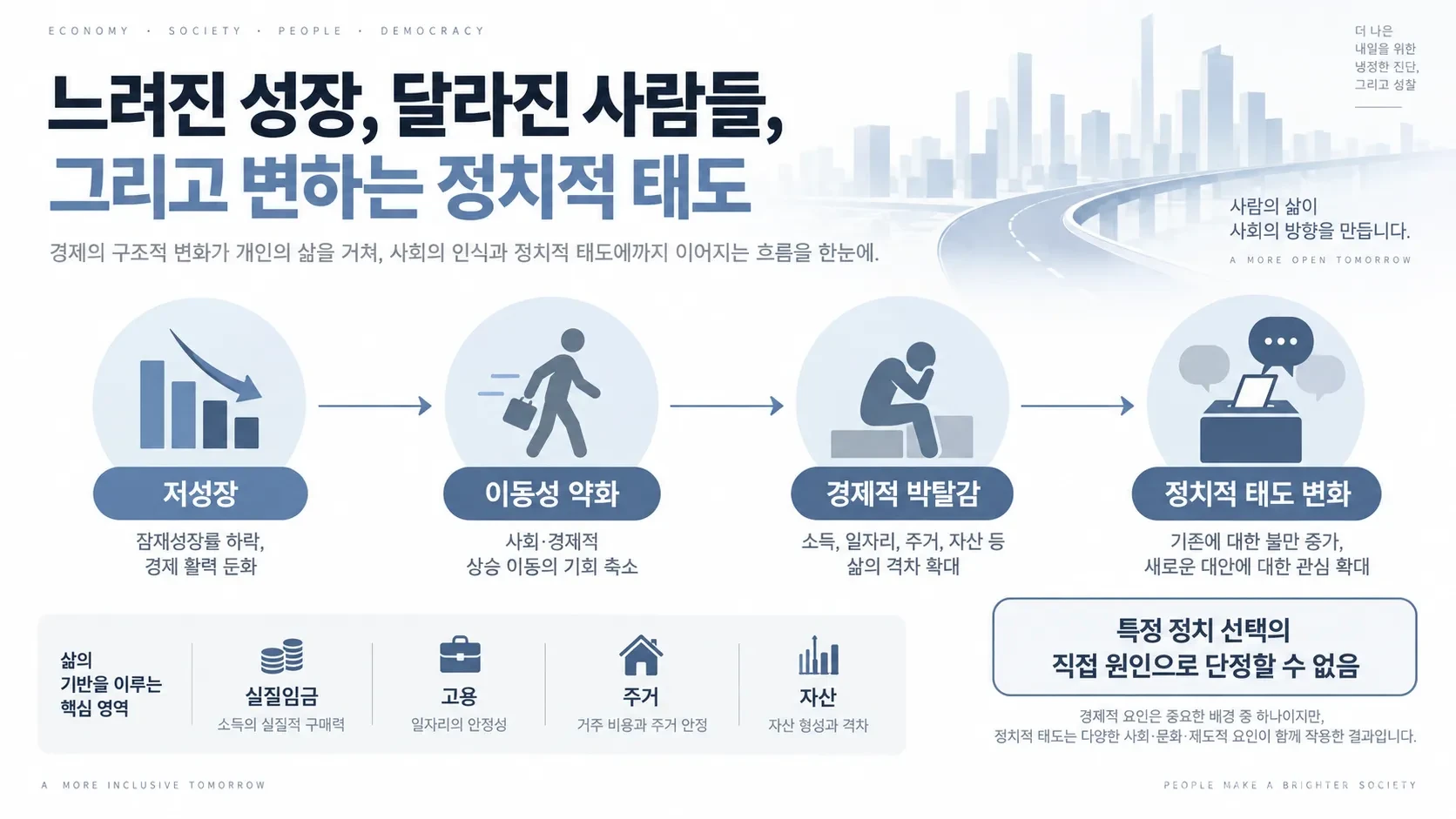 ECONOMY · SOCIETY · PEOPLE · DEMOCRACY

더 나은 내일을 위한 냉정한 진단, 그리고 성찰

느려진 성장, 달라진 사람들, 그리고 변하는 정치적 태도

경제의 구조적 변화가 개인의 삶을 거쳐, 사회의 인식과 정치적 태도에까지 이어지는 흐름을 한눈에.

사람의 삶이 사회의 방향을 만듭니다.

A MORE OPEN TOMORROW

저성장
잠재성장률 하락, 경제 활력 둔화

이동성 약화
사회·경제적 상승 이동의 기회 축소

경제적 박탈감
소득, 일자리, 주거, 자산 등 삶의 격차 확대

정치적 태도 변화
기존에 대한 불만 증가, 새로운 대안에 대한 관심 확대

삶의 기반을 이루는 핵심 영역

실질임금
소득의 실질적 구매력

고용
일자리의 안정성

주거
거주 비용과 주거 안정

자산
자산 형성과 격차

특정 정치 선택의 직접 원인으로 단정할 수 없음

경제적 요인은 중요한 배경 중 하나이지만, 정치적 태도는 다양한 사회·문화·제도적 요인이 함께 작용한 결과입니다.

A MORE INCLUSIVE TOMORROW

PEOPLE MAKE A BRIGHTER SOCIETY